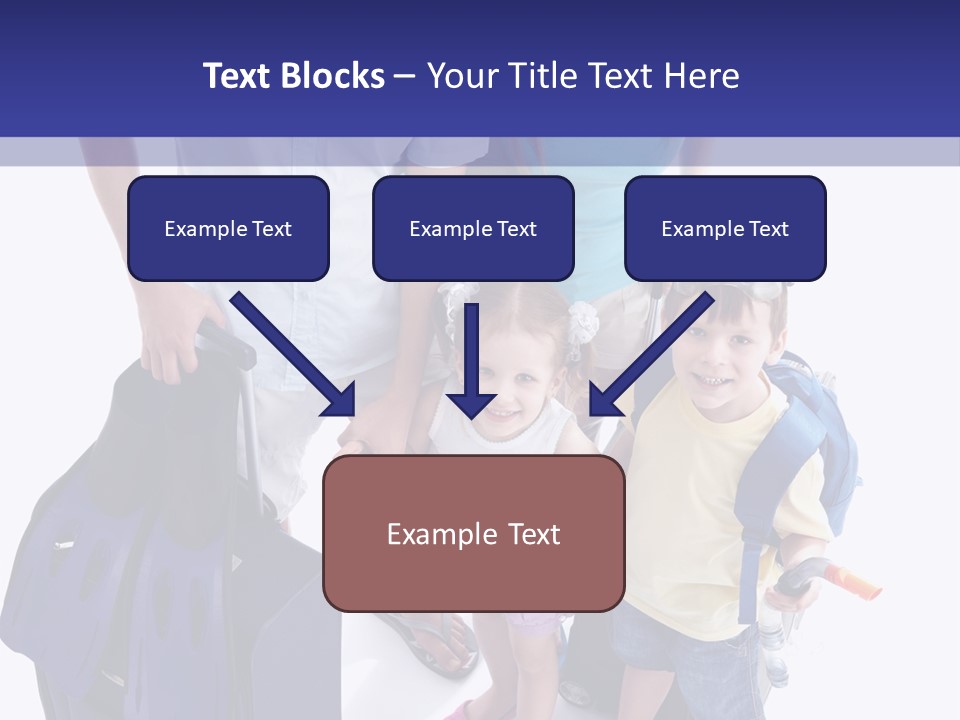 Text Blocks – Your Title Text Here

Example Text

Example Text

Example Text

Example Text